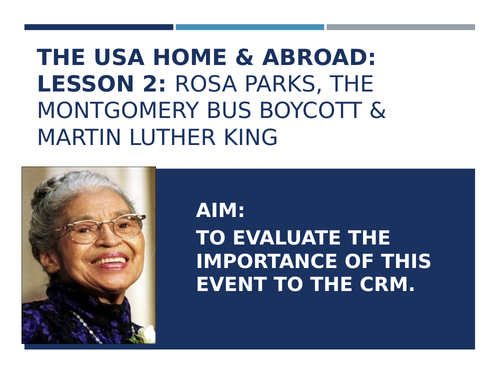 THE USA HOME & ABROAD: LESSON 2: ROSA PARKS, THE MONTGOMERY BUS BOYCOTT & MARTIN LUTHER KING

AIM:

TO EVALUATE THE IMPORTANCE OF THIS EVENT TO THE CRM.